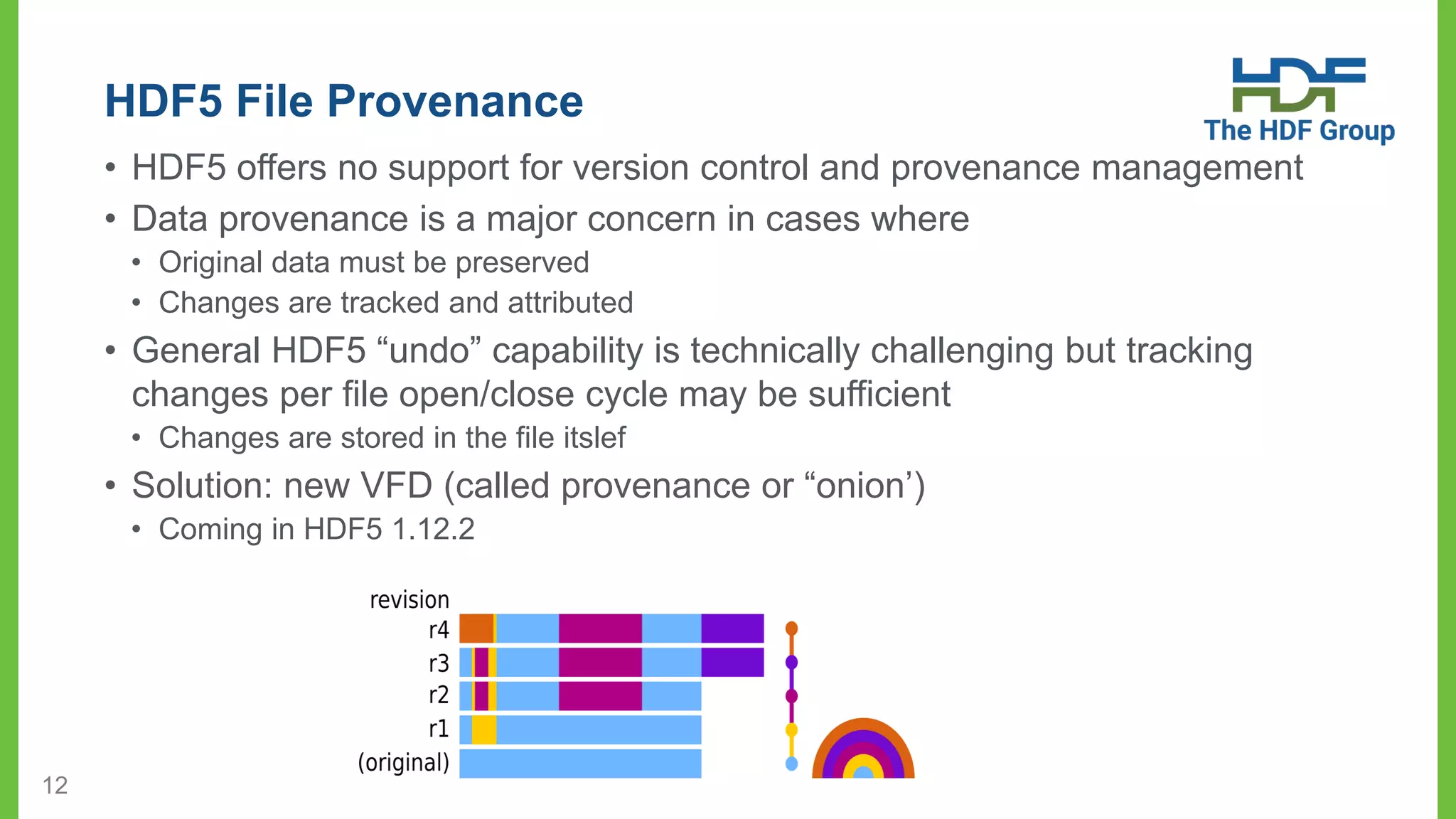 HDF5 File Provenance

HDF
The HDF Group

• HDF5 offers no support for version control and provenance management
• Data provenance is a major concern in cases where
  • Original data must be preserved
  • Changes are tracked and attributed
• General HDF5 “undo” capability is technically challenging but tracking changes per file open/close cycle may be sufficient
  • Changes are stored in the file itslef
• Solution: new VFD (called provenance or “onion’)
  • Coming in HDF5 1.12.2

revision
r4
r3
r2
r1
(original)

12